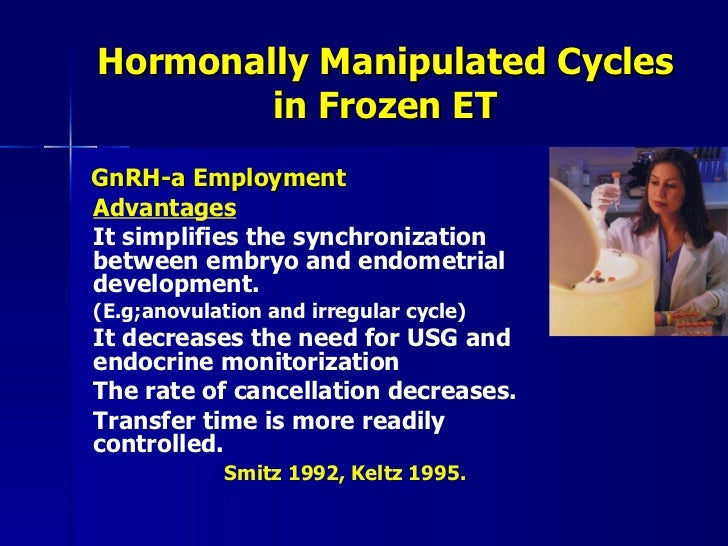 Hormonally Manipulated Cycles in Frozen ET

GnRH-a Employment

Advantages

It simplifies the synchronization between embryo and endometrial development.

(E.g;anovulation and irregular cycle)

It decreases the need for USG and endocrine monitorization

The rate of cancellation decreases.

Transfer time is more readily controlled.

Smitz 1992, Keltz 1995.